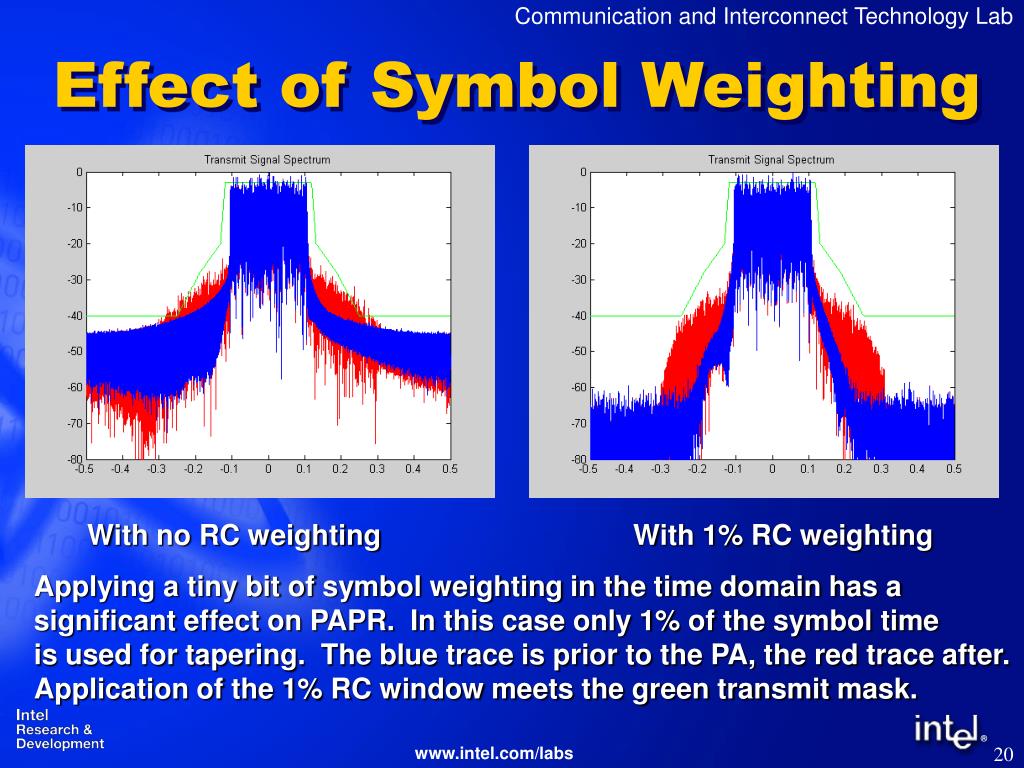 Communication and Interconnect Technology Lab

Effect of Symbol Weighting

Transmit Signal Spectrum

0
-10
-20
-30
-40
-50
-60
-70
-80
-0.5 -0.4 -0.3 -0.2 -0.1 0 0.1 0.2 0.3 0.4 0.5

Transmit Signal Spectrum

0
-10
-20
-30
-40
-50
-60
-70
-80
-0.5 -0.4 -0.3 -0.2 -0.1 0 0.1 0.2 0.3 0.4 0.5

With no RC weighting

With 1% RC weighting

Applying a tiny bit of symbol weighting in the time domain has a significant effect on PAPR. In this case only 1% of the symbol time is used for tapering. The blue trace is prior to the PA, the red trace after. Application of the 1% RC window meets the green transmit mask.

Intel Research & Development

www.intel.com/labs

intel®

20